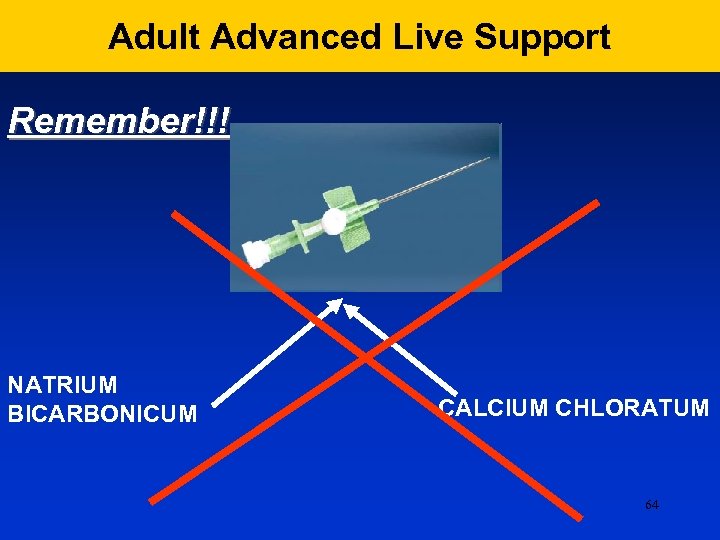 Adult Advanced Live Support

Remember!!!

NATRIUM BICARBONICUM

CALCIUM CHLORATUM

64